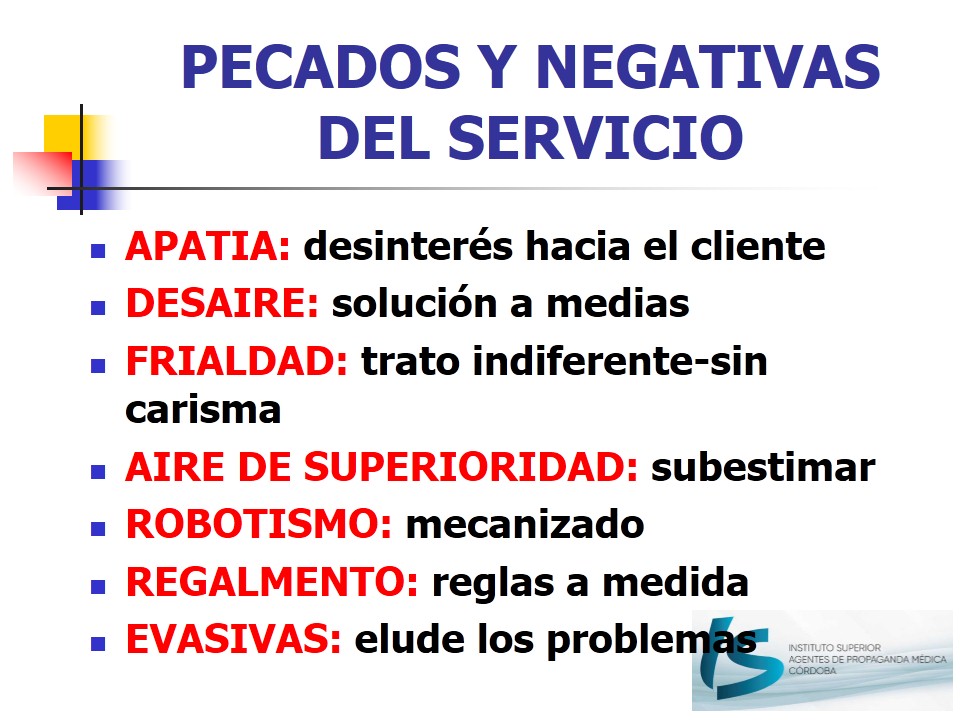 PECADOS Y NEGATIVAS DEL SERVICIO

- APATIA: desinterés hacia el cliente
- DESAIRE: solución a medias
- FRIALDAD: trato indiferente-sin carisma
- AIRE DE SUPERIORIDAD: subestimar
- ROBOTISMO: mecanizado
- REGALMENTO: reglas a medida
- EVASIVAS: elude los problemas

INSTITUTO SUPERIOR
AGENTES DE PROPAGANDA MÉDICA
CÓRDOBA